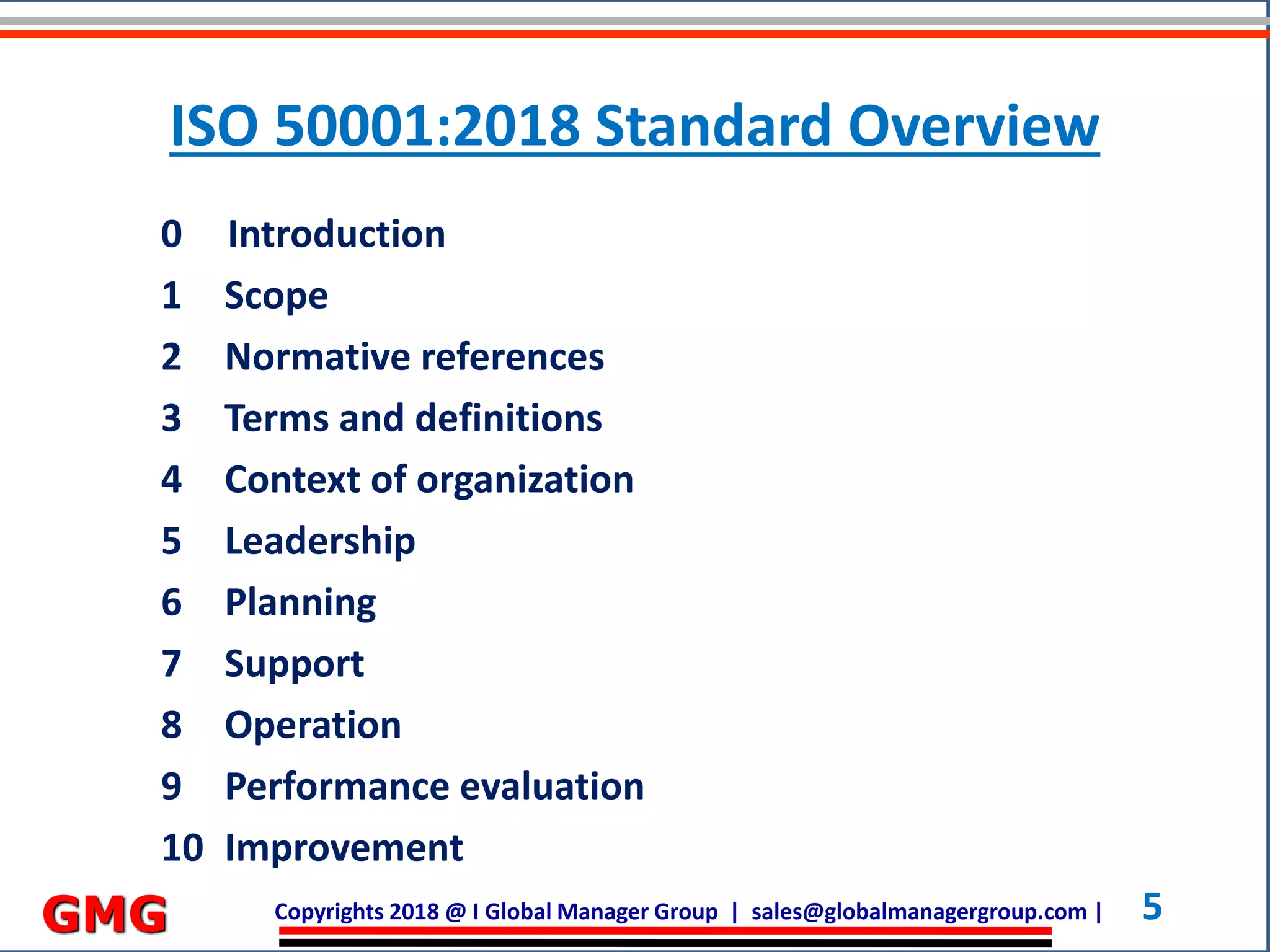 ISO 50001:2018 Standard Overview

0 Introduction
1 Scope
2 Normative references
3 Terms and definitions
4 Context of organization
5 Leadership
6 Planning
7 Support
8 Operation
9 Performance evaluation
10 Improvement

GMG

Copyrights 2018 @ I Global Manager Group | sales@globalmanagergroup.com |

5